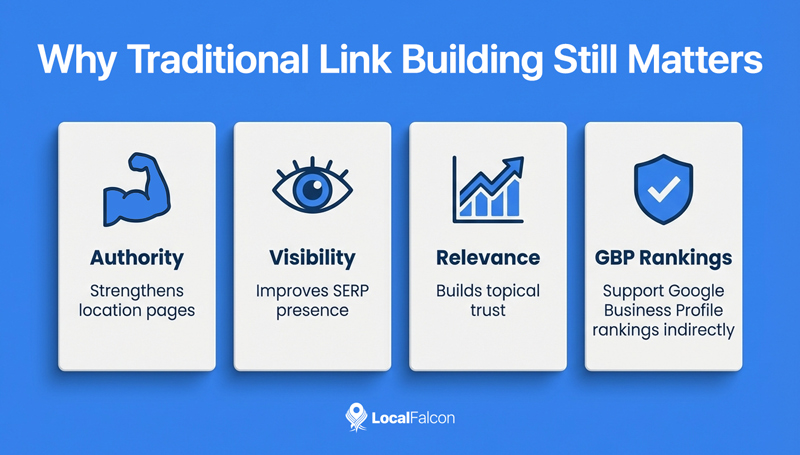 Why Traditional Link Building Still Matters

Authority
Strengthens location pages

Visibility
Improves SERP presence

Relevance
Builds topical trust

GBP Rankings
Support Google Business Profile rankings indirectly

LocalFalcon